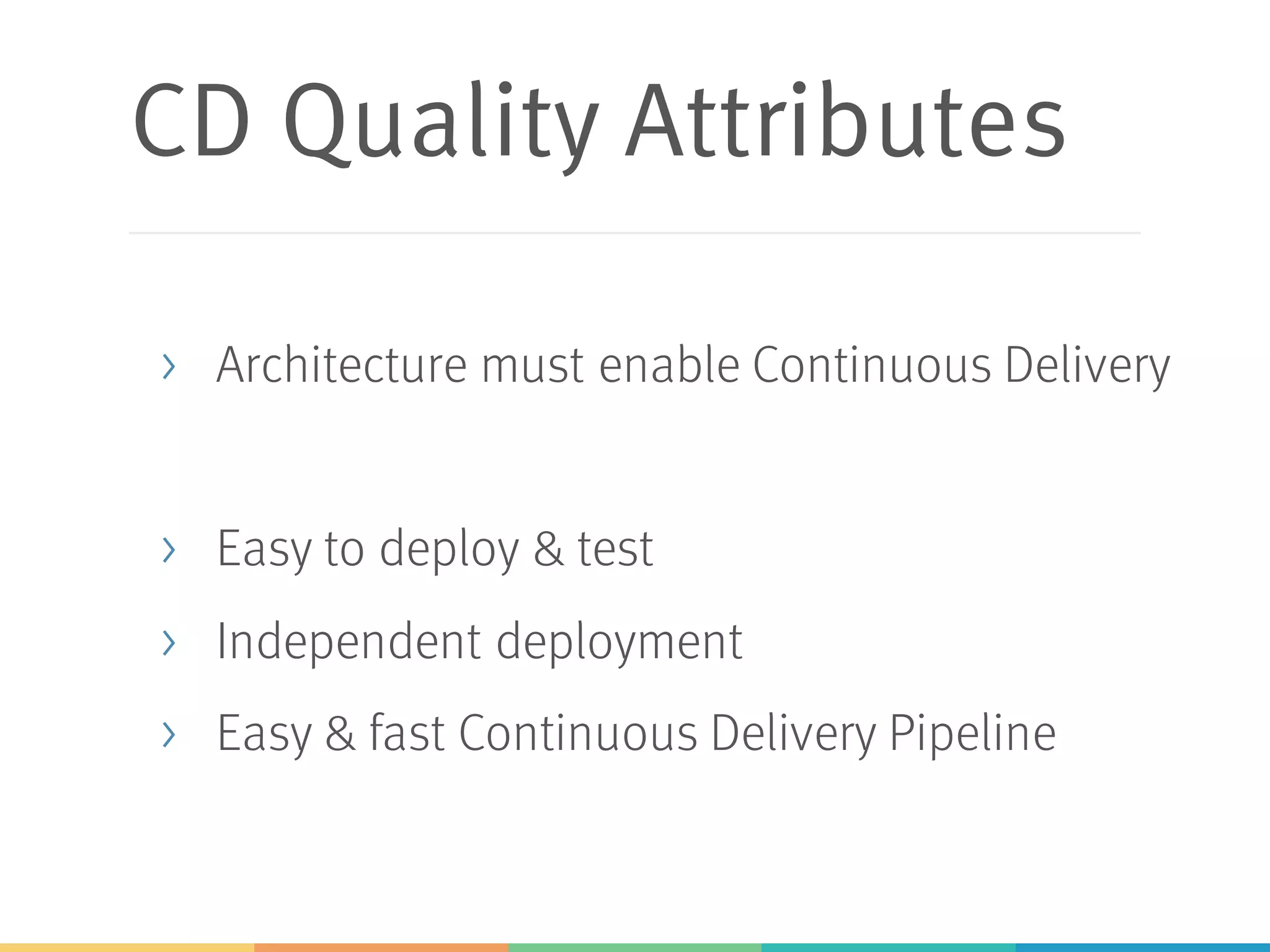 CD Quality Attributes

› Architecture must enable Continuous Delivery

› Easy to deploy & test

› Independent deployment

› Easy & fast Continuous Delivery Pipeline